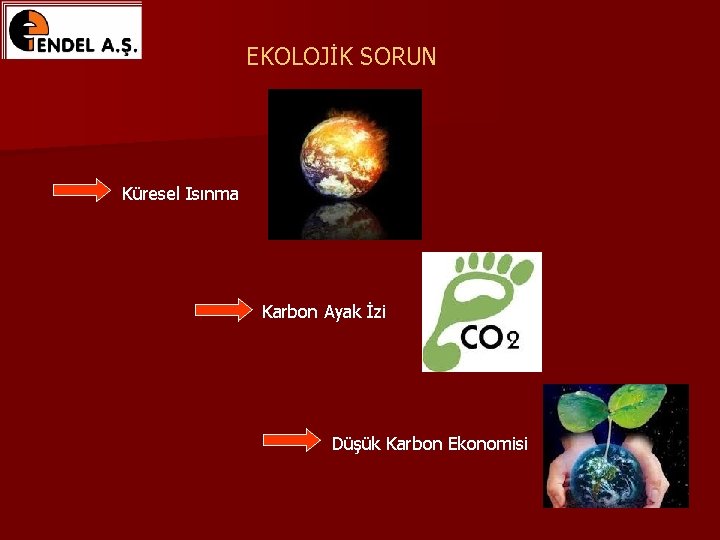 ENDEL A.Ş.

EKOLOJİK SORUN

Küresel Isınma

Karbon Ayak İzi

$CO_2$

Düşük Karbon Ekonomisi